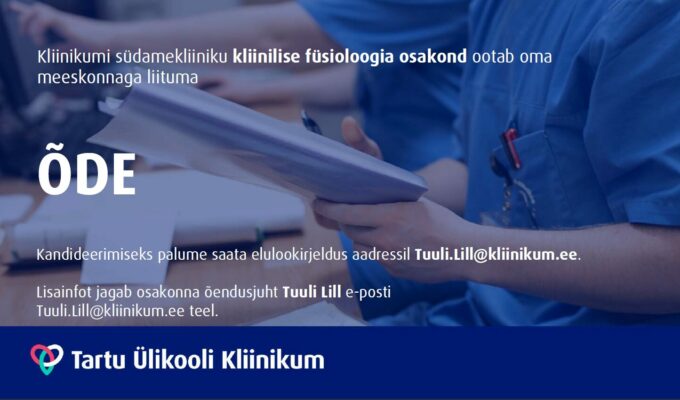 Kliinikumi südamekliiniku kliinilise füsioloogia osakond ootab oma meeskonnaga liituma

ÕDE

Kandideerimiseks palume saata elulookirjeldus aadressil Tuuli.Lill@kliinikum.ee.

Lisainfot jagab osakonna õendusjuht Tuuli Lill e-posti Tuuli.Lill@kliinikum.ee teel.

Tartu Ülikooli Kliinikum